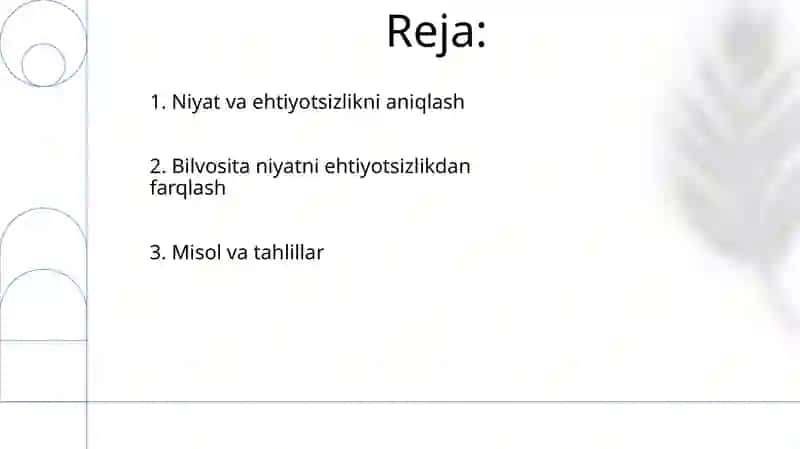 Reja:

1. Niyat va ehtiyotsizlikni aniqlash

2. Bilvosita niyatni ehtiyotsizlikdan farqlash

3. Misol va tahlillar